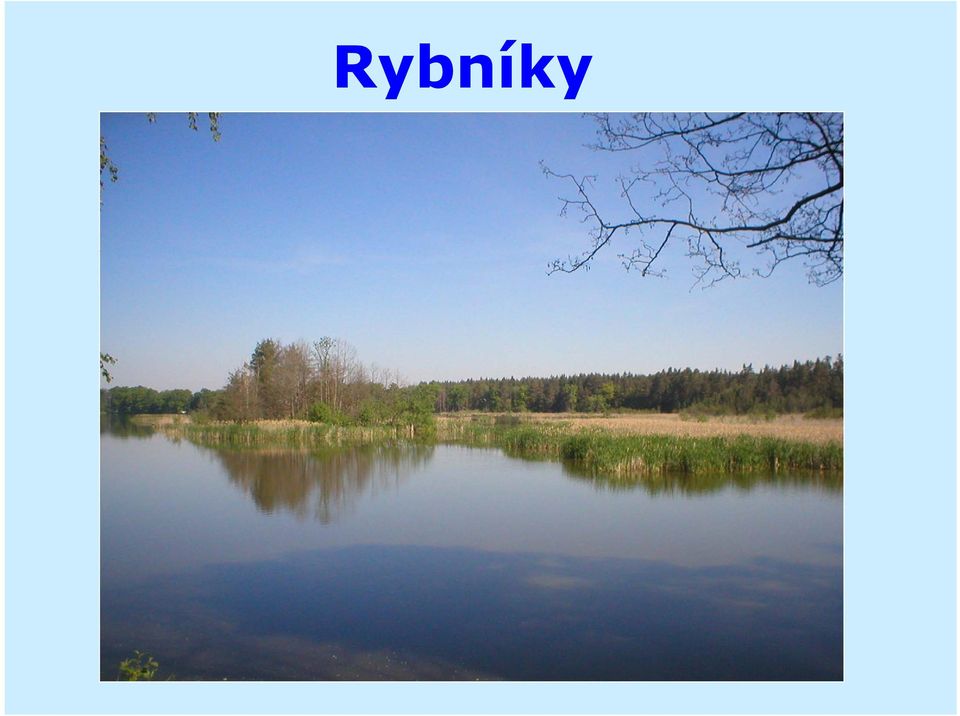 Rybníky